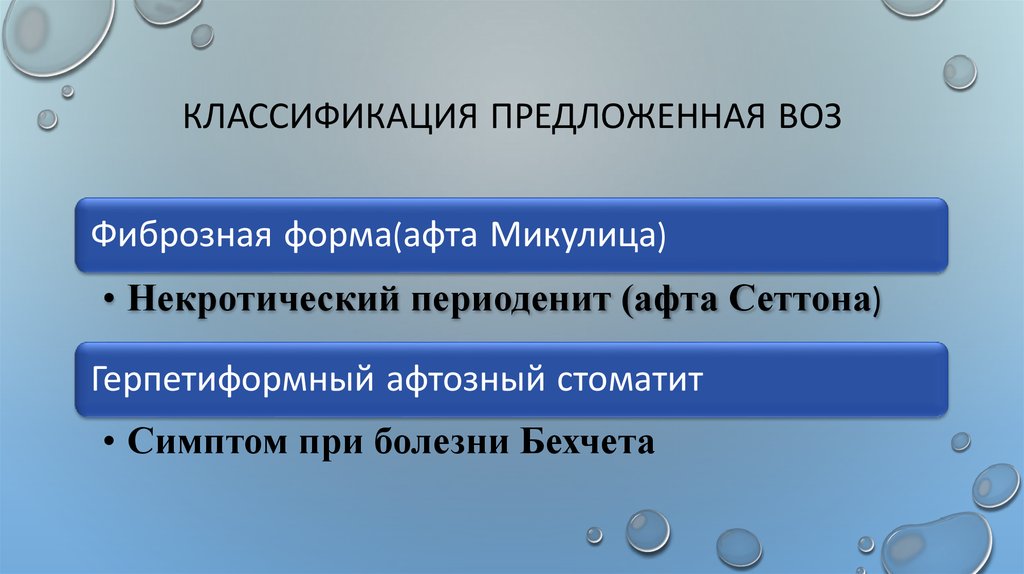 КЛАССИФИКАЦИЯ ПРЕДЛОЖЕННАЯ ВОЗ

Фиброзная форма(афта Микулица)

• Некротический периоденит (афта Сеттона)

Герпетиформный афтозный стоматит

• Симптом при болезни Бехчета